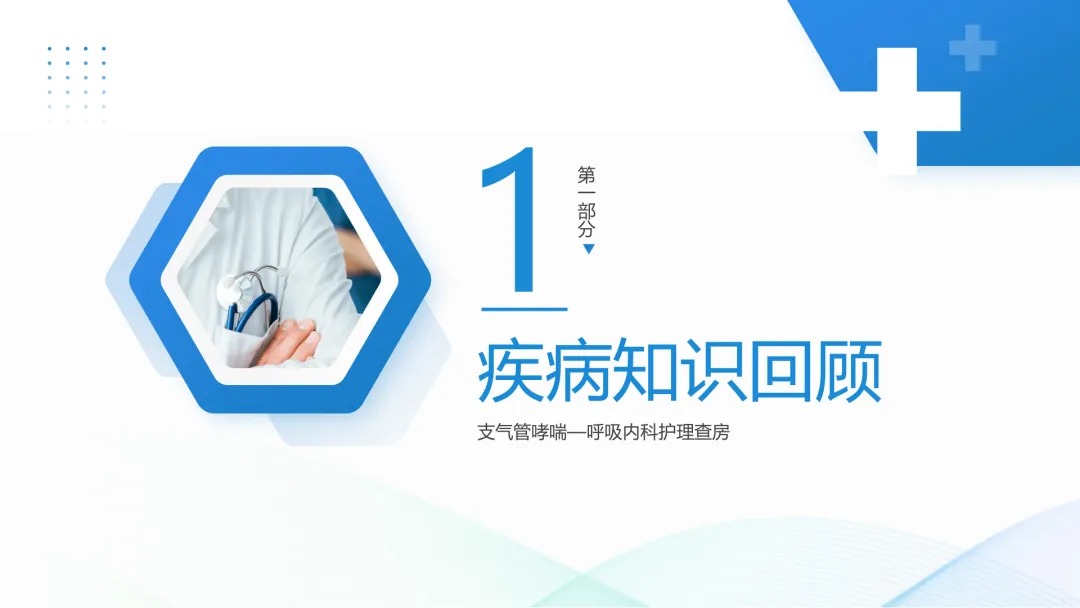 1

第一部分

疾病知识回顾

支气管哮喘—呼吸内科护理查房